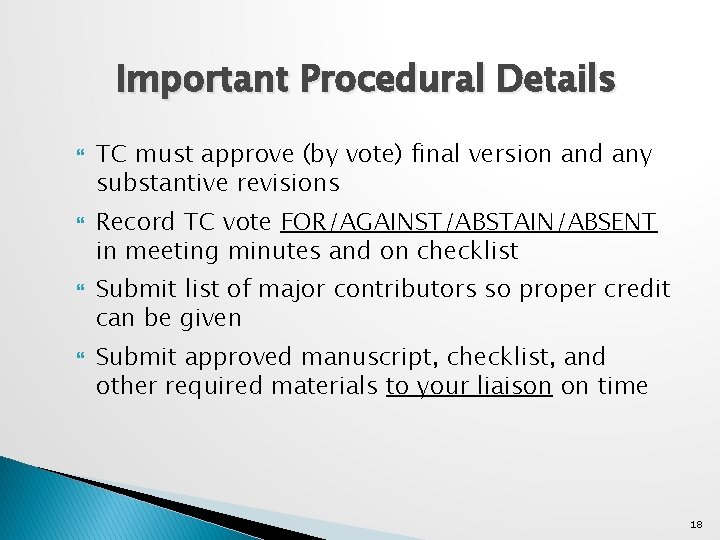 Important Procedural Details

TC must approve (by vote) final version and any substantive revisions

Record TC vote FOR/AGAINST/ABSTAIN/ABSENT in meeting minutes and on checklist

Submit list of major contributors so proper credit can be given

Submit approved manuscript, checklist, and other required materials to your liaison on time

18